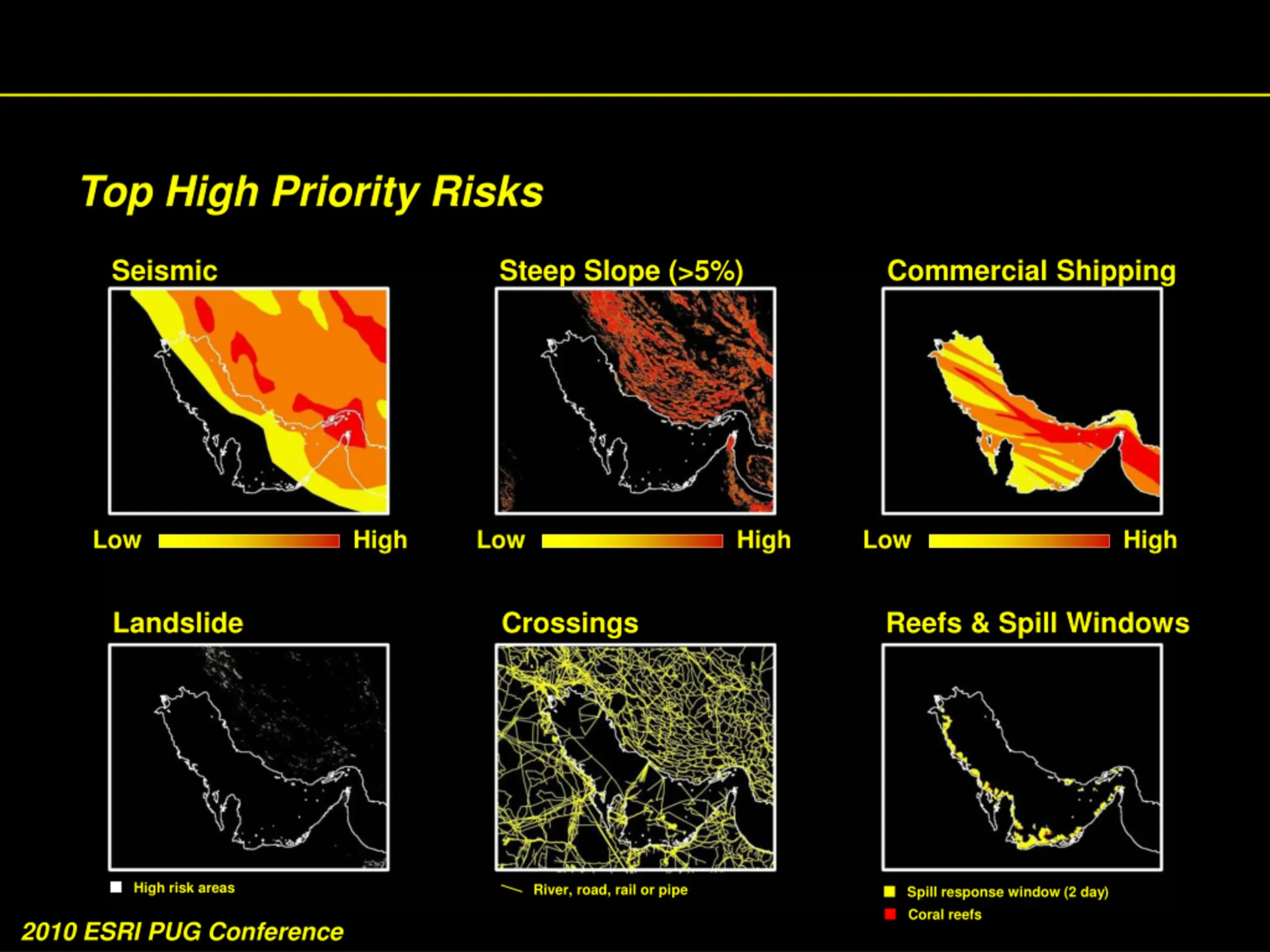 Top High Priority Risks

Seismic

Low High

Steep Slope (>5%)

Low High

Commercial Shipping

Low High

Landslide

High risk areas

Crossings

River, road, rail or pipe

Reefs & Spill Windows

Spill response window (2 day)

Coral reefs

2010 ESRI PUG Conference